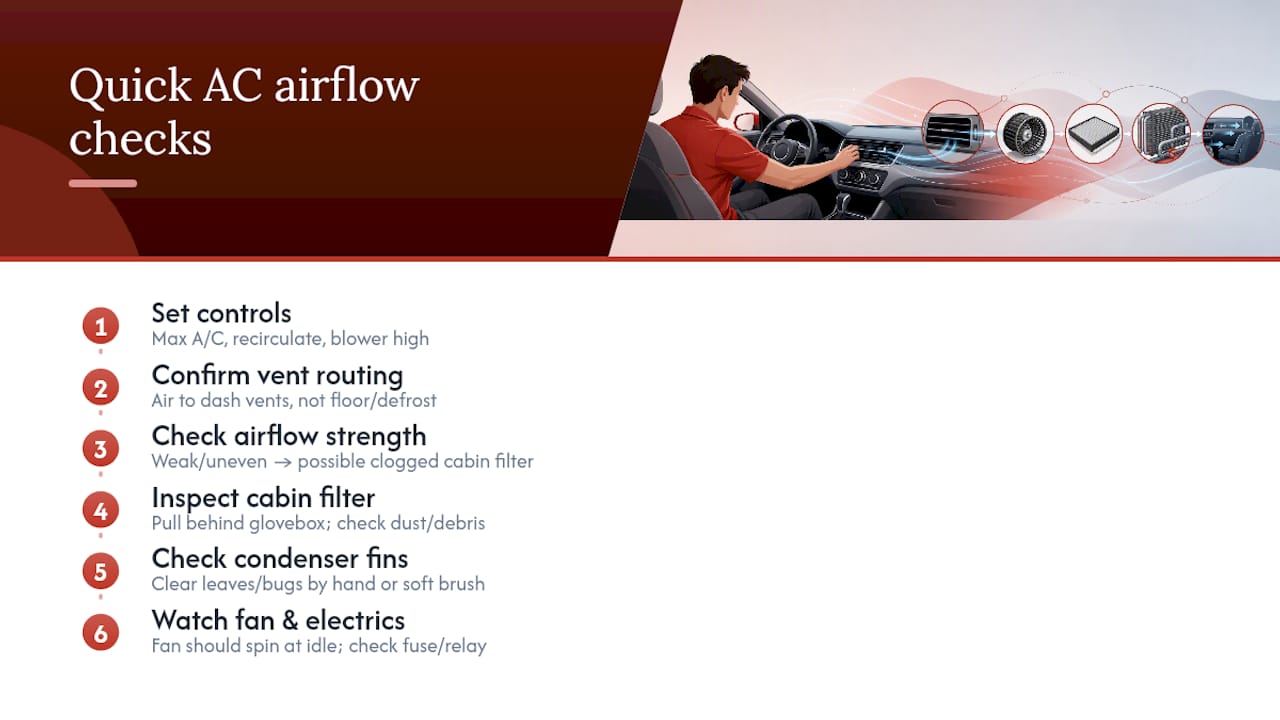 Quick AC airflow checks

1
Set controls
Max A/C, recirculate, blower high

2
Confirm vent routing
Air to dash vents, not floor/defrost

3
Check airflow strength
Weak/uneven → possible clogged cabin filter

4
Inspect cabin filter
Pull behind glovebox; check dust/debris

5
Check condenser fins
Clear leaves/bugs by hand or soft brush

6
Watch fan & electrics
Fan should spin at idle; check fuse/relay